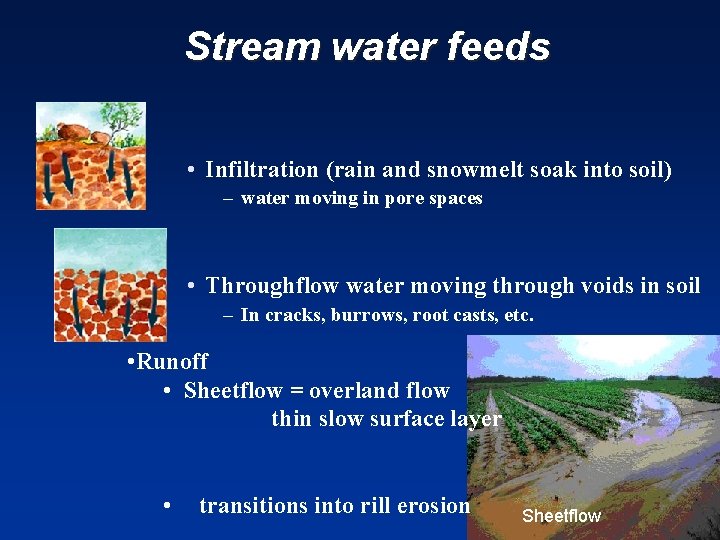 Stream water feeds

• Infiltration (rain and snowmelt soak into soil)
– water moving in pore spaces

• Throughflow water moving through voids in soil
– In cracks, burrows, root casts, etc.

•Runoff
• Sheetflow = overland flow
thin slow surface layer

• transitions into rill erosion

Sheetflow